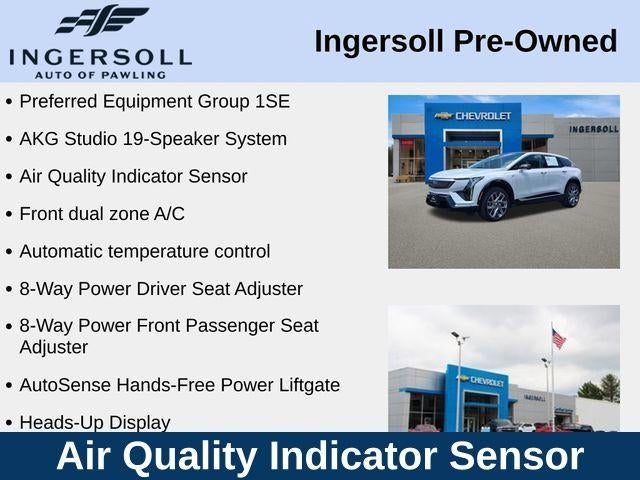 INGERSOLL
AUTO OF PAWLING

Ingersoll Pre-Owned

• Preferred Equipment Group 1SE
• AKG Studio 19-Speaker System
• Air Quality Indicator Sensor
• Front dual zone A/C
• Automatic temperature control
• 8-Way Power Driver Seat Adjuster
• 8-Way Power Front Passenger Seat Adjuster
• AutoSense Hands-Free Power Liftgate
• Heads-Up Display

CHEVROLET
INGERSOLL

CHEVROLET
INGERSOLL

Air Quality Indicator Sensor